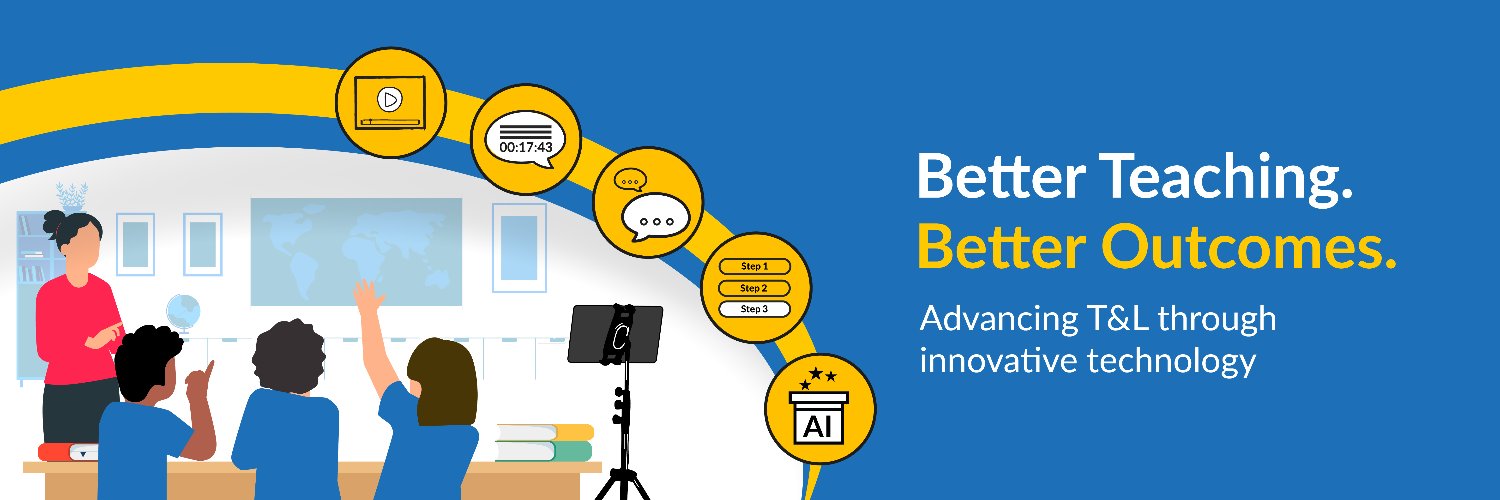 00:17:43

Step 1
Step 2
Step 3

AI

Better Teaching.
Better Outcomes.

Advancing T&L through innovative technology